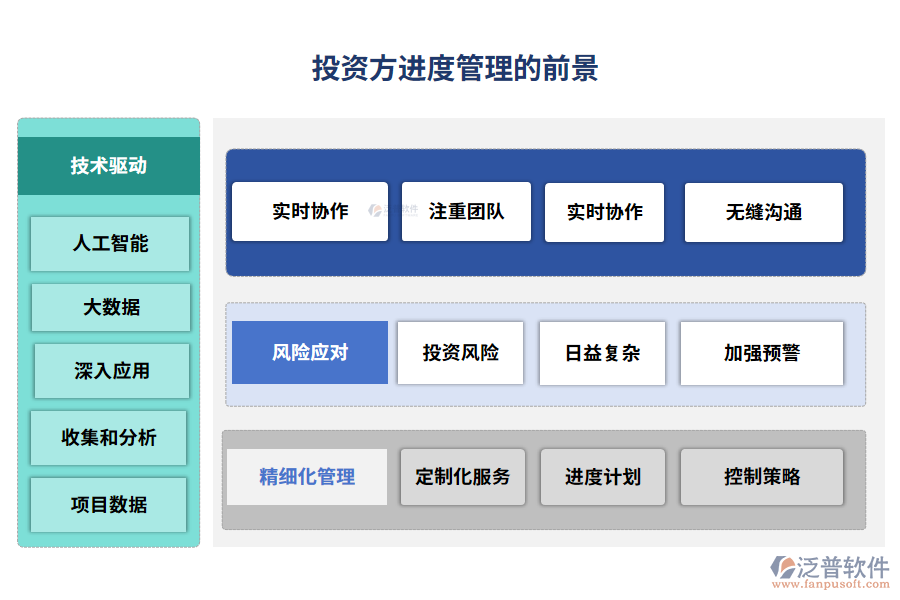 投资方进度管理的前景

技术驱动

人工智能

大数据

深入应用

收集和分析

项目数据

实时协作

注重团队

实时协作

无缝沟通

风险应对

投资风险

日益复杂

加强预警

精细化管理

定制化服务

进度计划

控制策略

泛普软件
www.fanpusoft.com